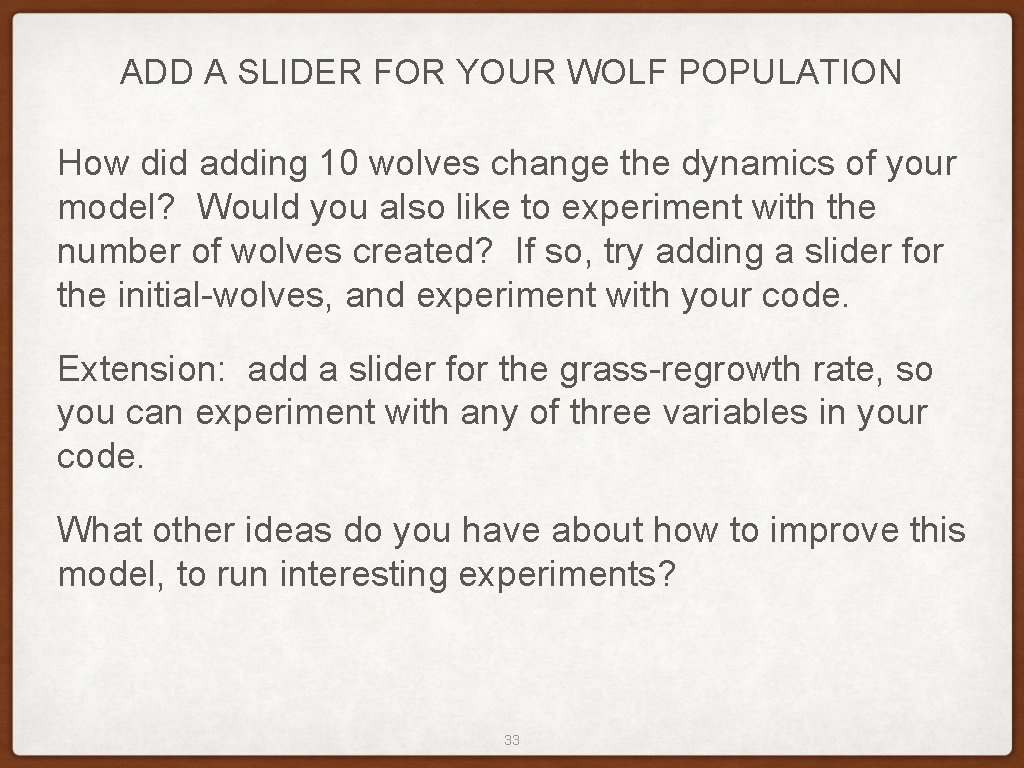 ADD A SLIDER FOR YOUR WOLF POPULATION

How did adding 10 wolves change the dynamics of your model? Would you also like to experiment with the number of wolves created? If so, try adding a slider for the initial-wolves, and experiment with your code.

Extension: add a slider for the grass-regrowth rate, so you can experiment with any of three variables in your code.

What other ideas do you have about how to improve this model, to run interesting experiments?

33